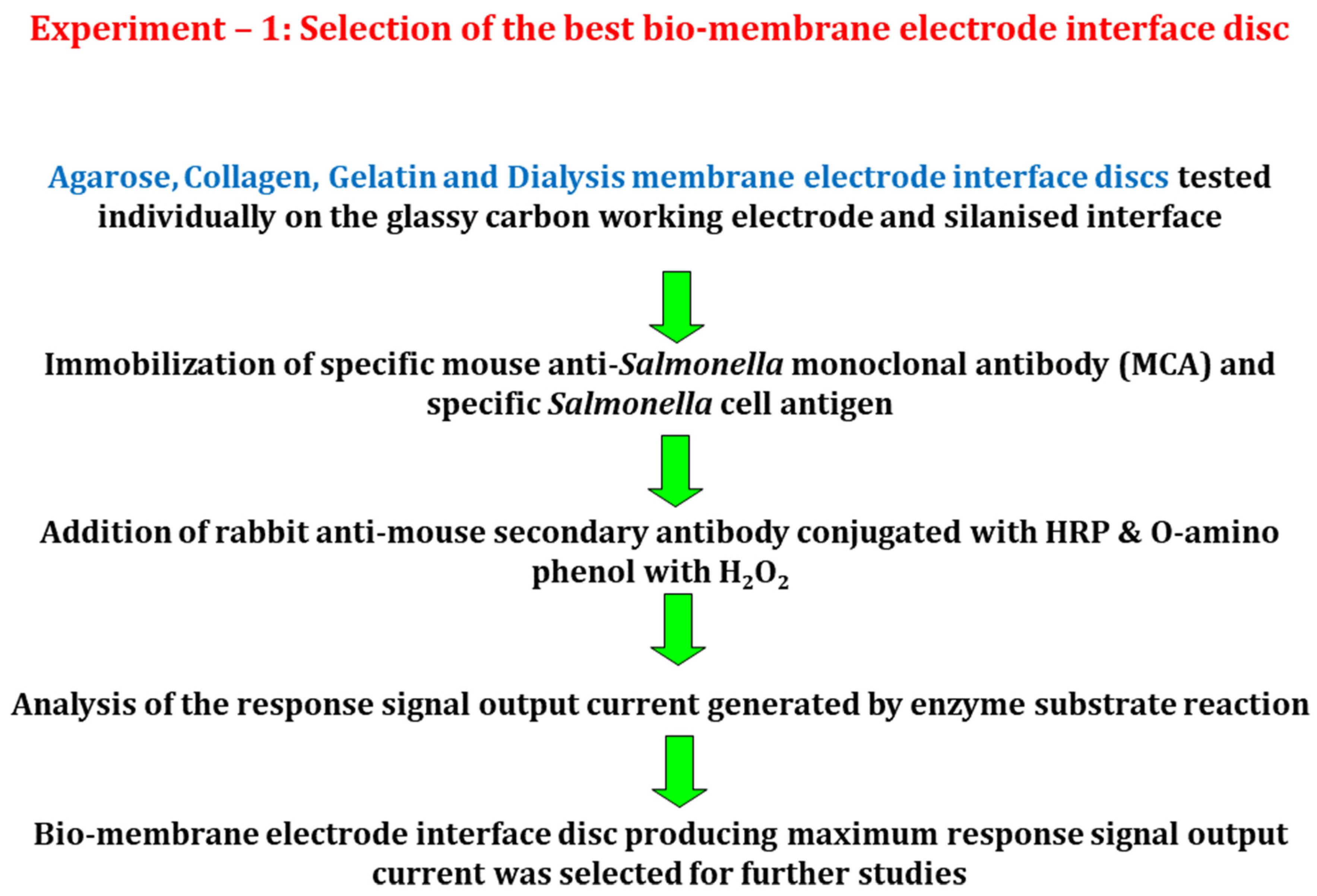 Experiment – 1: Selection of the best bio-membrane electrode interface disc

Agarose, Collagen, Gelatin and Dialysis membrane electrode interface discs tested individually on the glassy carbon working electrode and silanised interface

Immobilization of specific mouse anti-Salmonella monoclonal antibody (MCA) and specific Salmonella cell antigen

Addition of rabbit anti-mouse secondary antibody conjugated with HRP & O-amino phenol with $H_2O_2$

Analysis of the response signal output current generated by enzyme substrate reaction

Bio-membrane electrode interface disc producing maximum response signal output current was selected for further studies